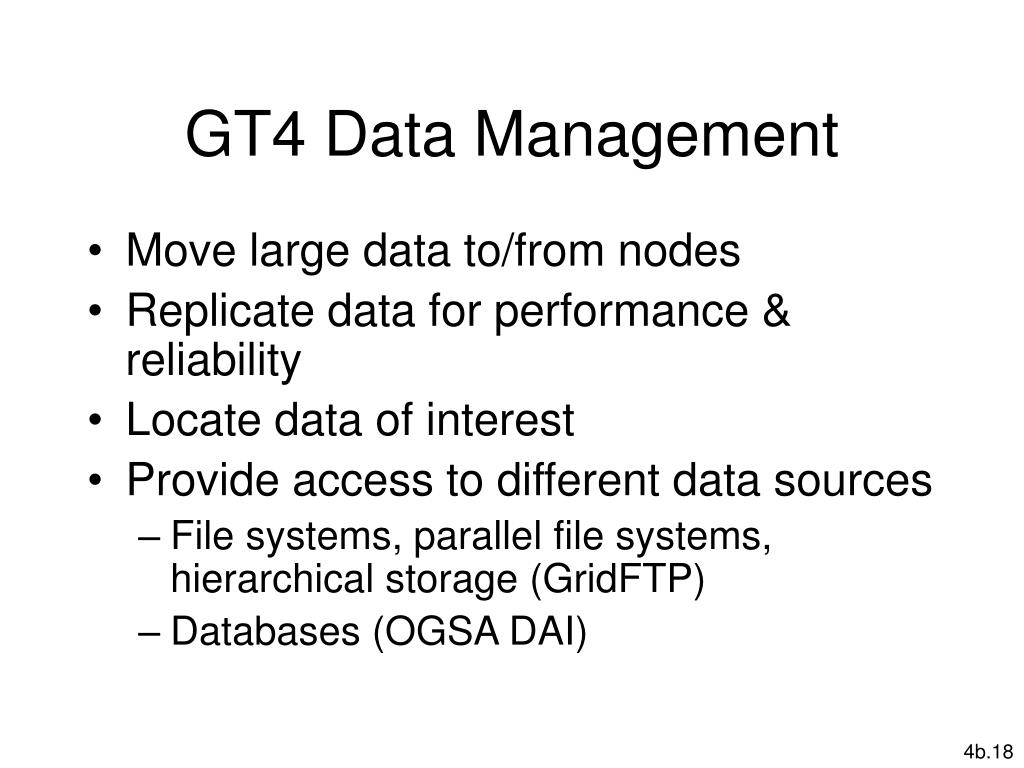 GT4 Data Management

• Move large data to/from nodes
• Replicate data for performance & reliability
• Locate data of interest
• Provide access to different data sources
– File systems, parallel file systems, hierarchical storage (GridFTP)
– Databases (OGSA DAI)

4b.18